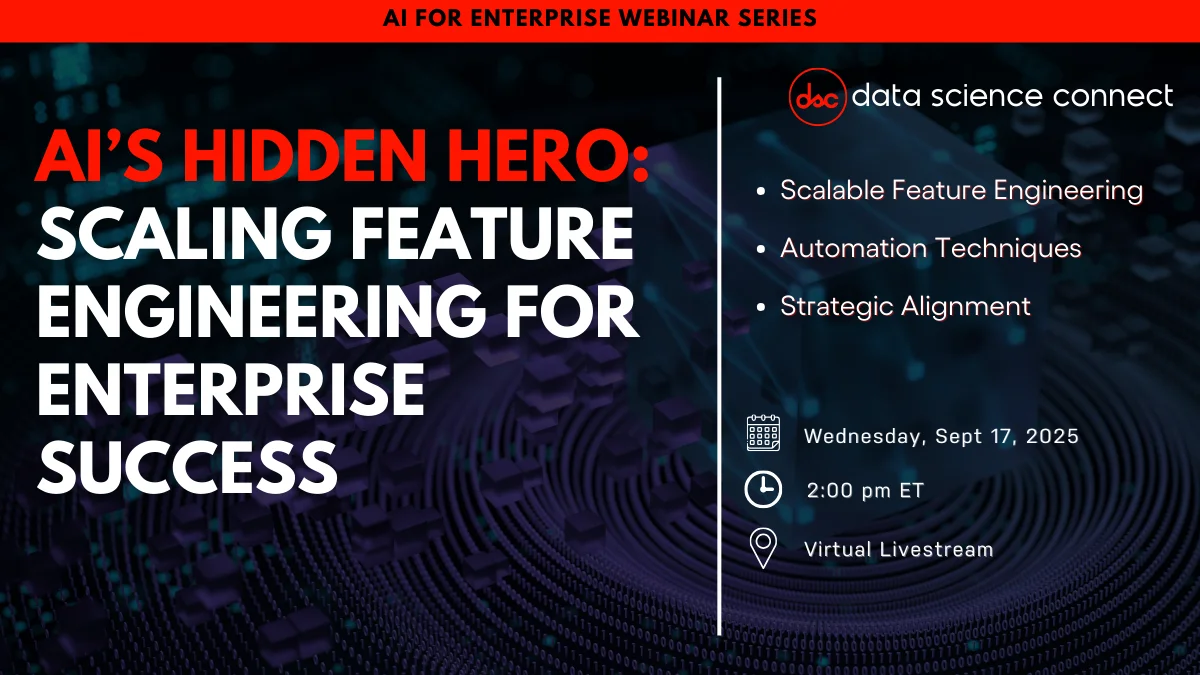 AI FOR ENTERPRISE WEBINAR SERIES

AI'S HIDDEN HERO: SCALING FEATURE ENGINEERING FOR ENTERPRISE SUCCESS

dsc data science connect

• Scalable Feature Engineering
• Automation Techniques
• Strategic Alignment

Wednesday, Sept 17, 2025

2:00 pm ET

Virtual Livestream